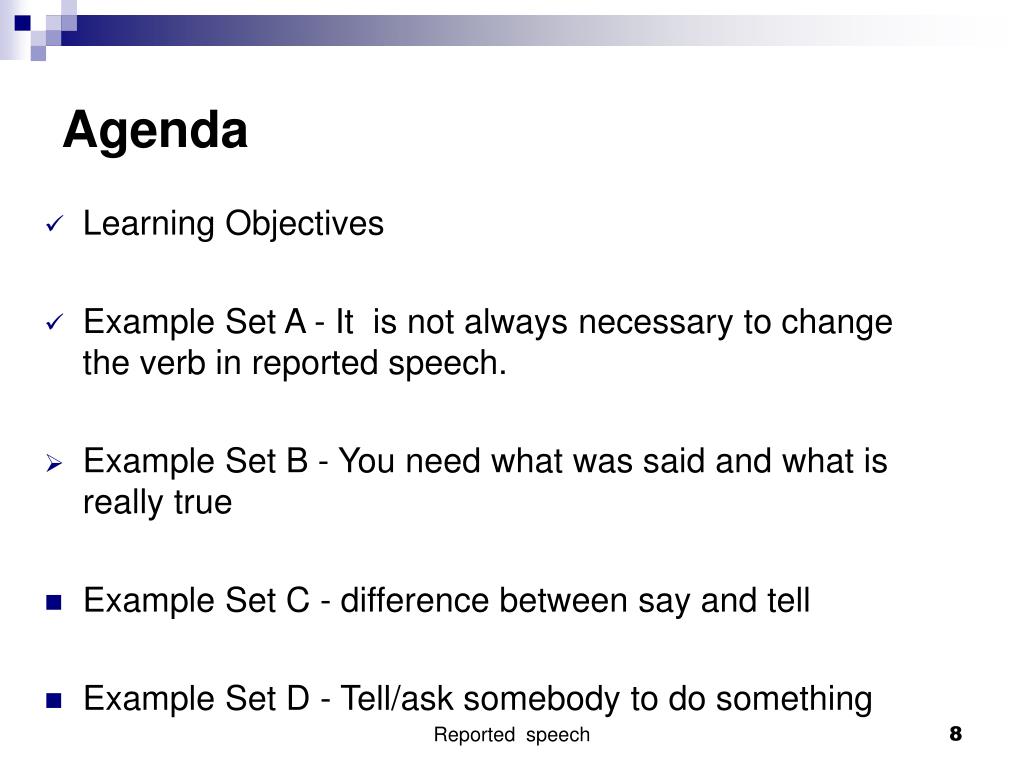 Agenda

✓ Learning Objectives

✓ Example Set A - It is not always necessary to change the verb in reported speech.

➢ Example Set B - You need what was said and what is really true

■ Example Set C - difference between say and tell

■ Example Set D - Tell/ask somebody to do something

Reported speech

8